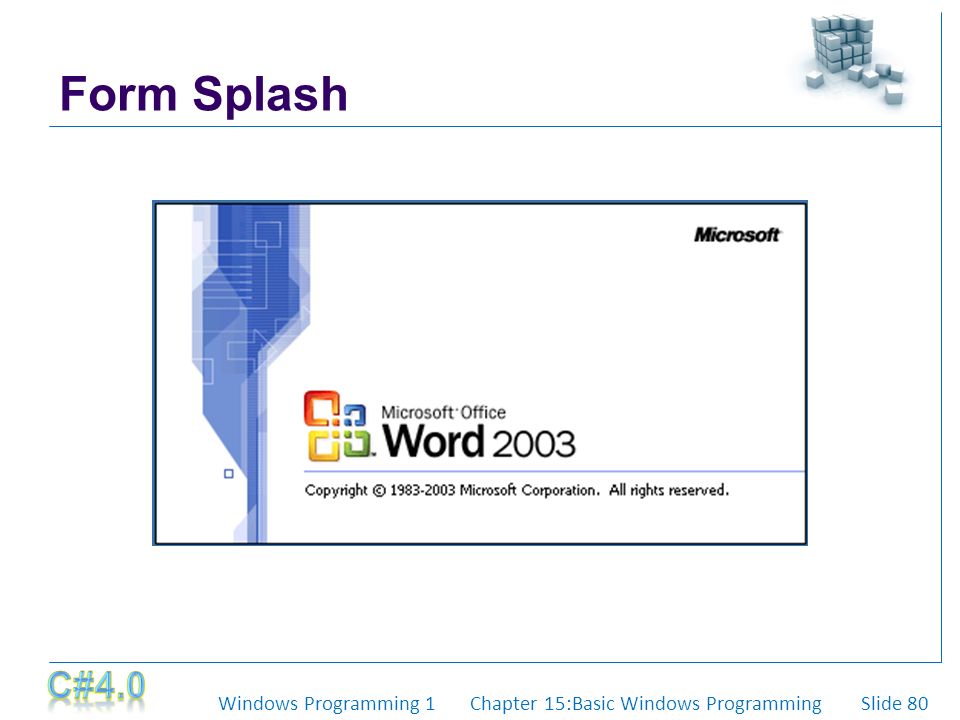 Form Splash

Microsoft

Microsoft Office
Word 2003

Copyright © 1983-2003 Microsoft Corporation. All rights reserved.

C#4.0

Windows Programming 1 Chapter 15:Basic Windows Programming Slide 80